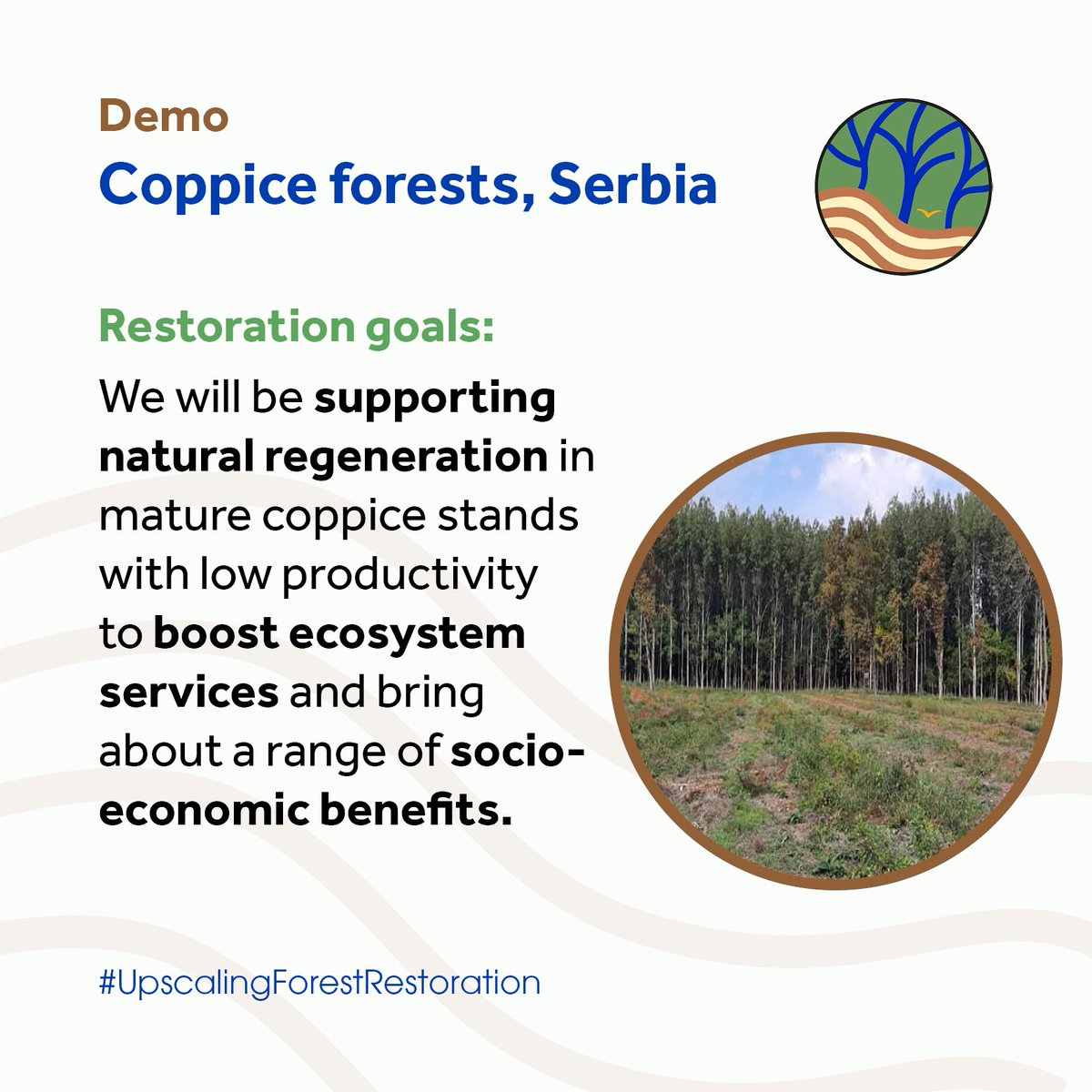 Demo
Coppice forests, Serbia

Restoration goals:

We will be supporting natural regeneration in mature coppice stands with low productivity to boost ecosystem services and bring about a range of socio-economic benefits.

#UpscalingForestRestoration